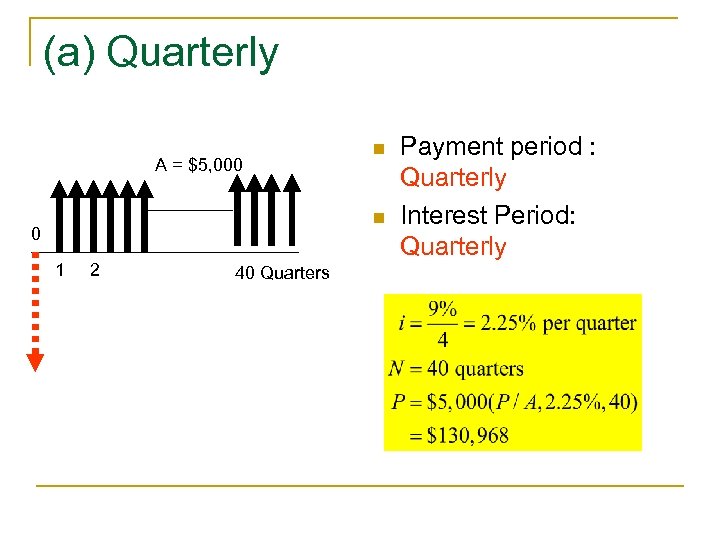 (a) Quarterly

A = $5,000

0

1 2

40 Quarters

Payment period : Quarterly

Interest Period: Quarterly

$i = \frac{9\%}{4} = 2.25\%$ per quarter
$N = 40$ quarters
$P = \$5,000(P/A, 2.25\%, 40)$
$= \$130,968$